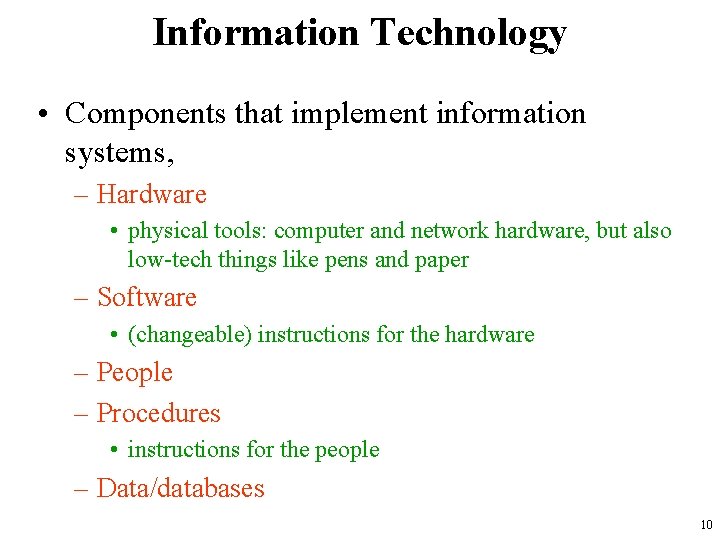 Information Technology

• Components that implement information systems,

– Hardware

• physical tools: computer and network hardware, but also low-tech things like pens and paper

– Software

• (changeable) instructions for the hardware

– People

– Procedures

• instructions for the people

– Data/databases

10